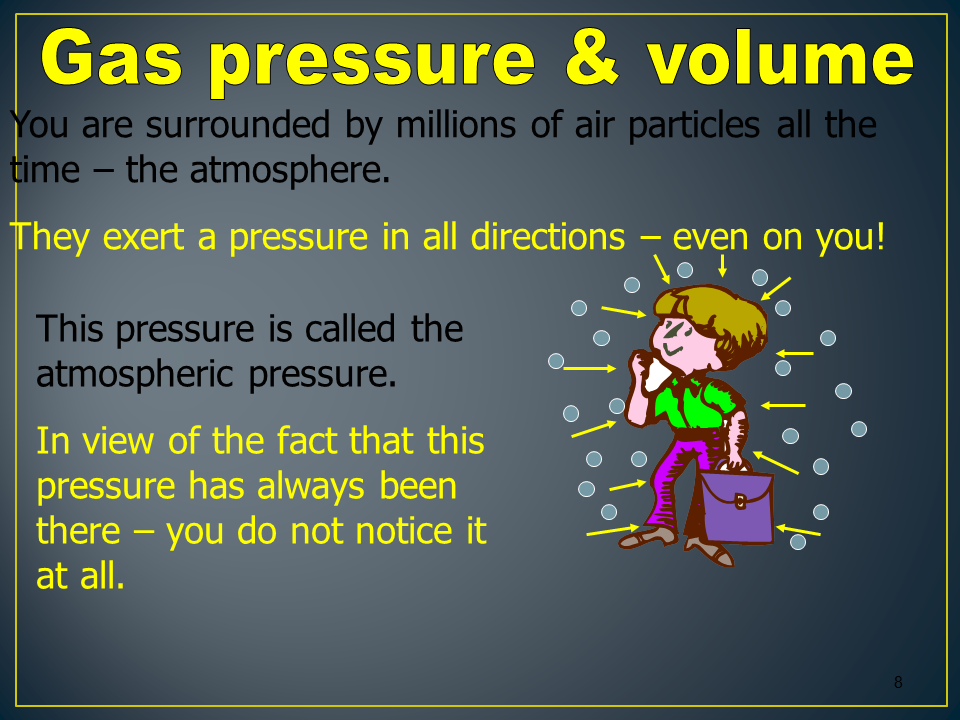 Gas pressure & volume

You are surrounded by millions of air particles all the time – the atmosphere.

They exert a pressure in all directions – even on you!

This pressure is called the atmospheric pressure.

In view of the fact that this pressure has always been there – you do not notice it at all.

8